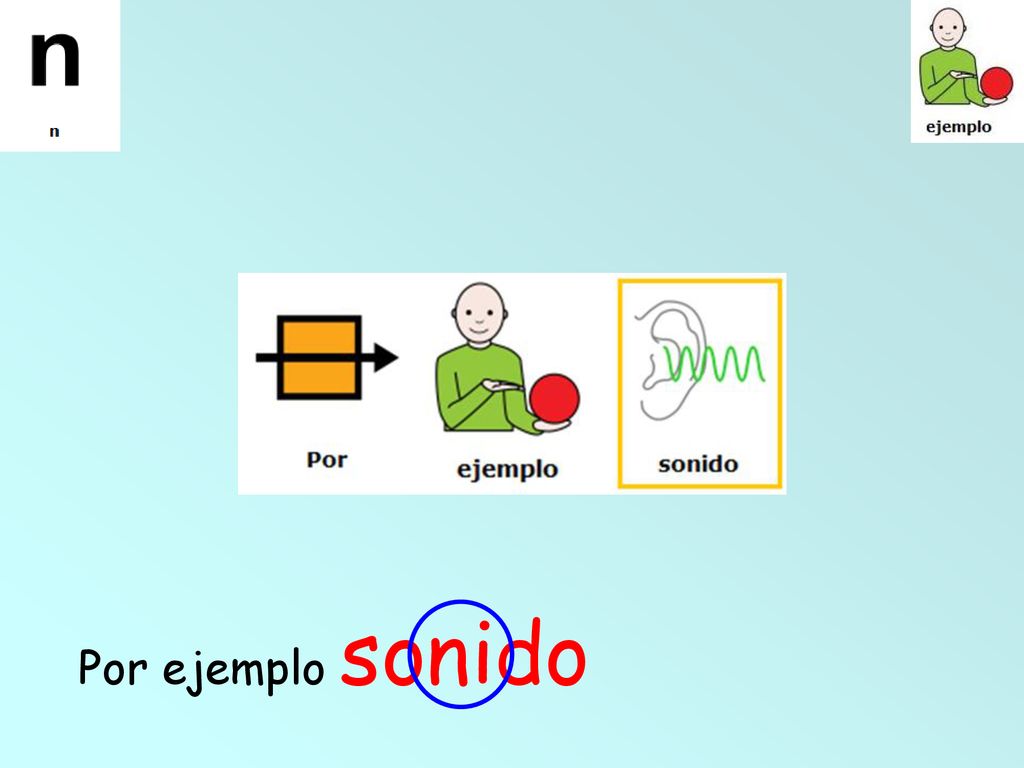 n

n

ejemplo

Por

ejemplo

sonido

Por ejemplo sonido